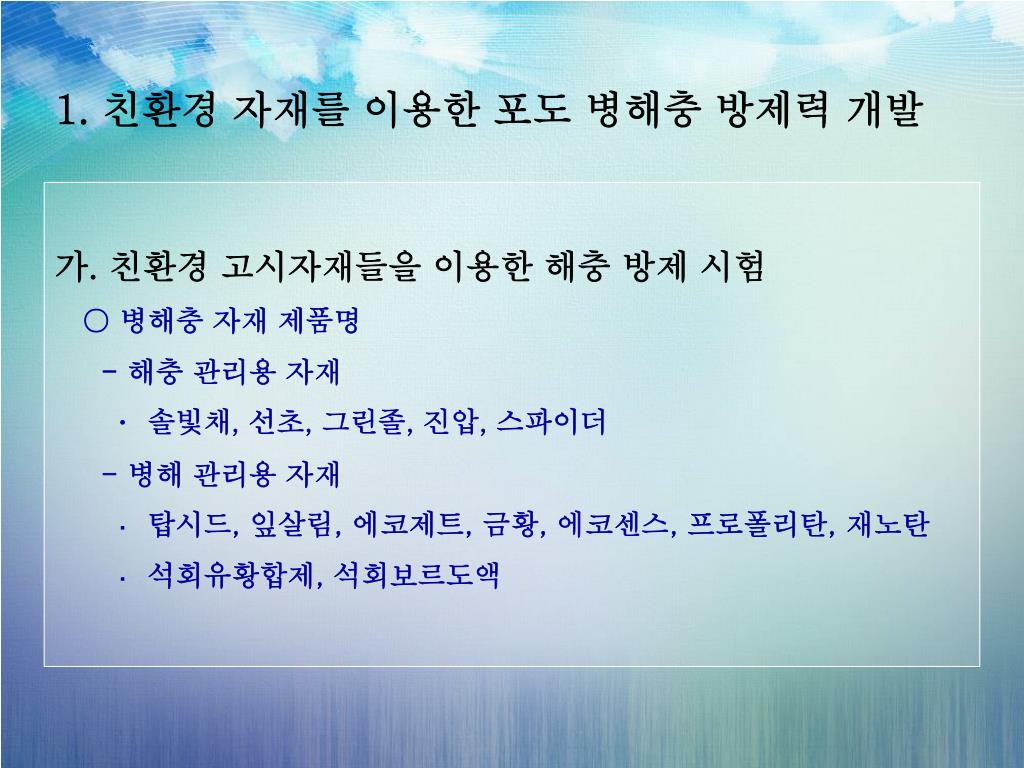 1. 친환경 자재를 이용한 포도 병해충 방제력 개발

가. 친환경 고시자재들을 이용한 해충 방제 시험

○ 병해충 자재 제품명

- 해충 관리용 자재

· 솔빛채, 선초, 그린졸, 진압, 스파이더

- 병해 관리용 자재

· 탑시드, 잎살림, 에코제트, 금황, 에코센스, 프로폴리탄, 재노탄

· 석회유황합제, 석회보르도액